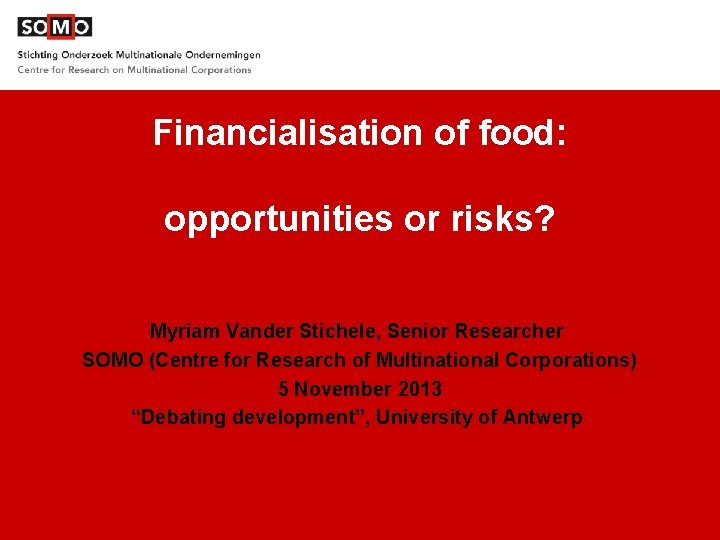 SOMO

Stichting Onderzoek Multinationale Ondernemingen
Centre for Research on Multinational Corporations

Financialisation of food:

opportunities or risks?

Myriam Vander Stichele, Senior Researcher
SOMO (Centre for Research of Multinational Corporations)
5 November 2013
“Debating development”, University of Antwerp